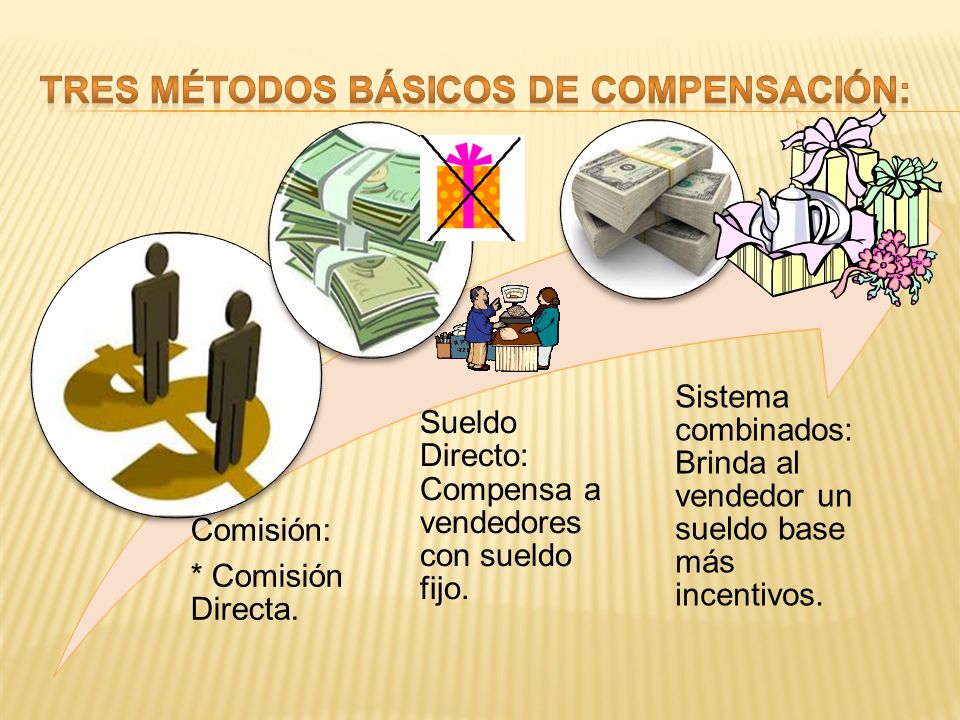 TRES MÉTODOS BÁSICOS DE COMPENSACIÓN:

Comisión:

* Comisión Directa.

Sueldo Directo: Compensa a vendedores con sueldo fijo.

Sistema combinados: Brinda al vendedor un sueldo base más incentivos.